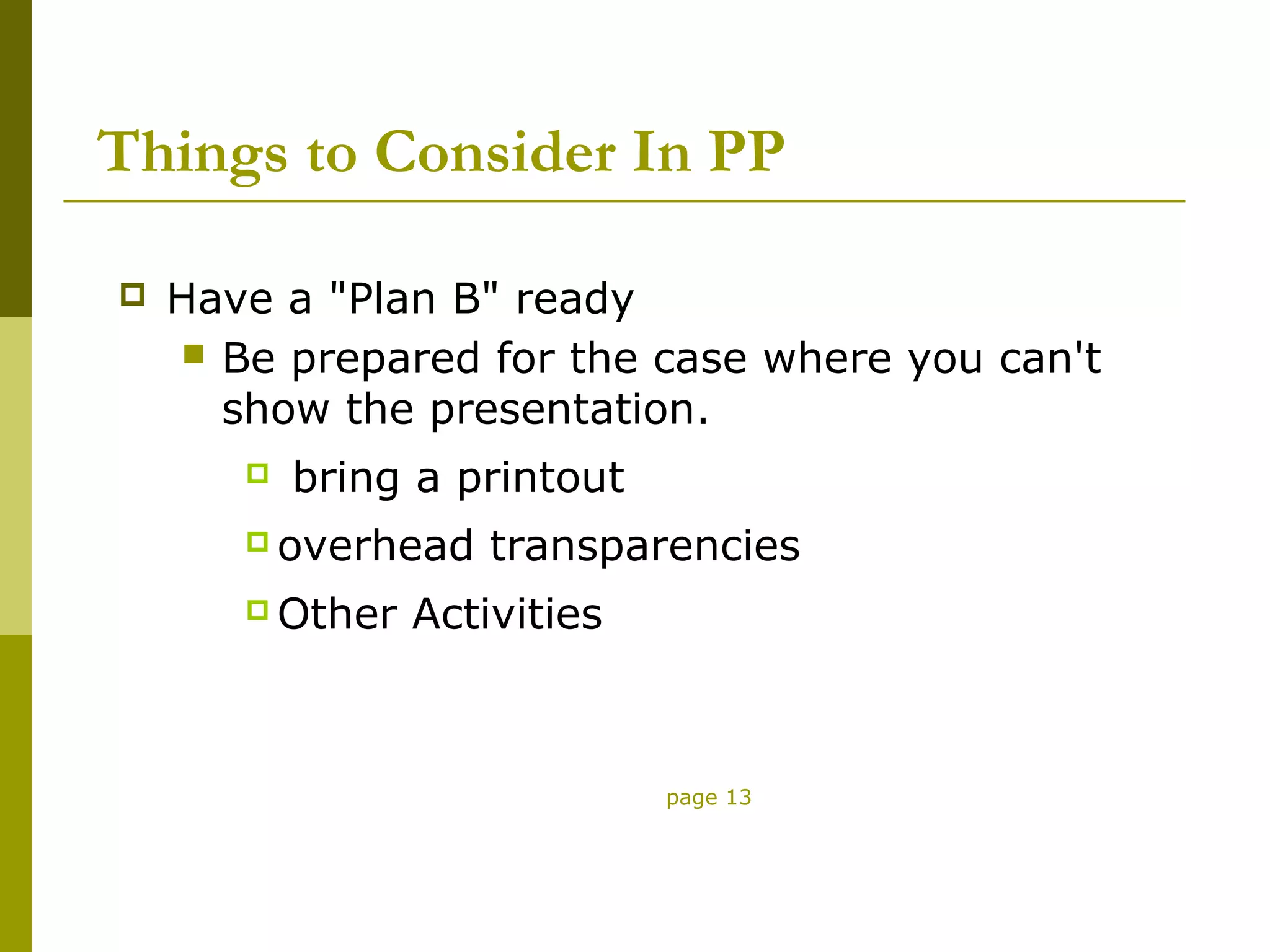 Things to Consider In PP

Have a "Plan B" ready

Be prepared for the case where you can't show the presentation.

bring a printout

overhead transparencies

Other Activities

page 13